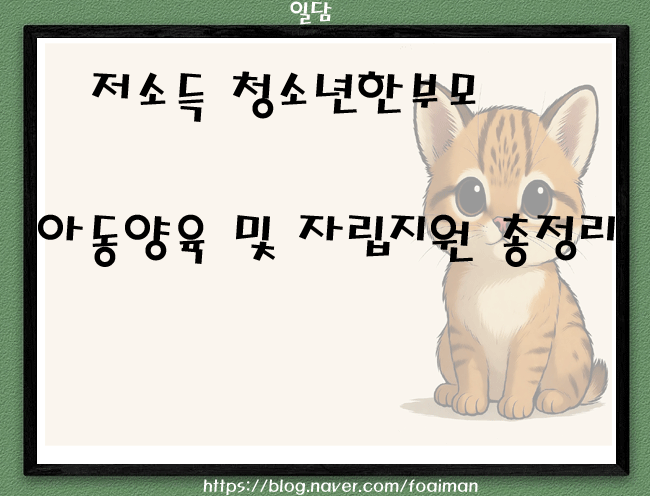 일담

저소득 청소년한부모

아동양육 및 자립지원 총정리

https://blog.naver.com/foaiman